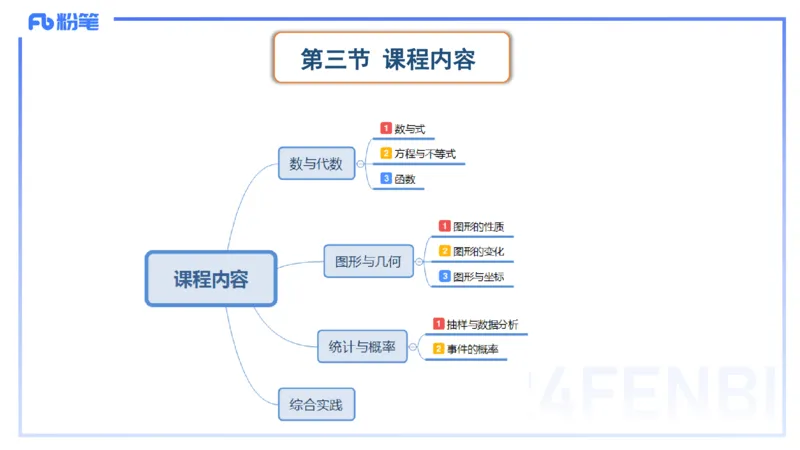 Fb 粉笔

第三节 课程内容

课程内容

数与代数
1 数与式
2 方程与不等式
3 函数

图形与几何
1 图形的性质
2 图形的变化
3 图形与坐标

统计与概率
1 抽样与数据分析
2 事件的概率

综合实践

FENBI